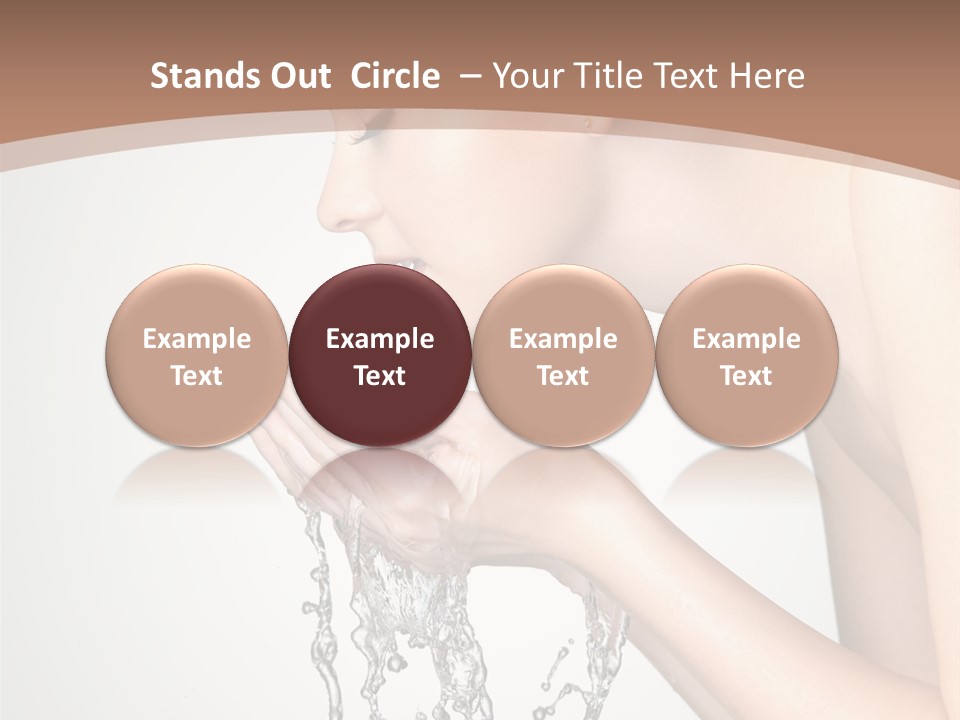 Stands Out Circle – Your Title Text Here

Example Text

Example Text

Example Text

Example Text